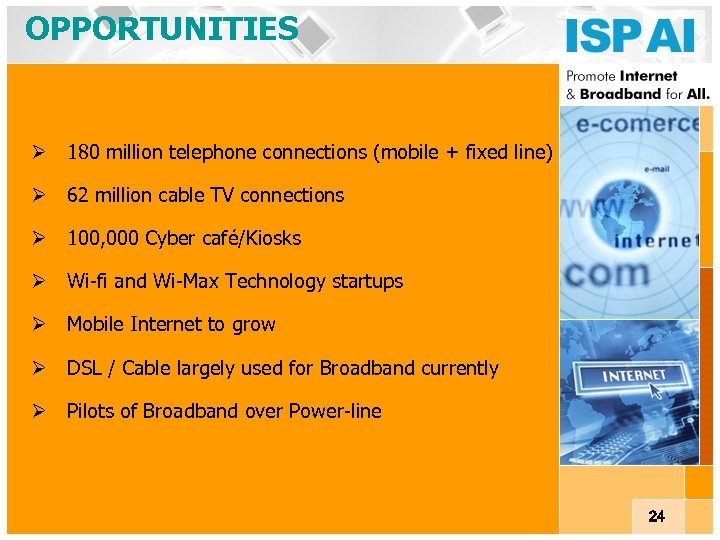 OPPORTUNITIES

ISP AI

Promote Internet & Broadband for All.

➢ 180 million telephone connections (mobile + fixed line)

➢ 62 million cable TV connections

➢ 100,000 Cyber café/Kiosks

➢ Wi-fi and Wi-Max Technology startups

➢ Mobile Internet to grow

➢ DSL / Cable largely used for Broadband currently

➢ Pilots of Broadband over Power-line

e-comerce
e-mail
www
internet
com

INTERNET

24